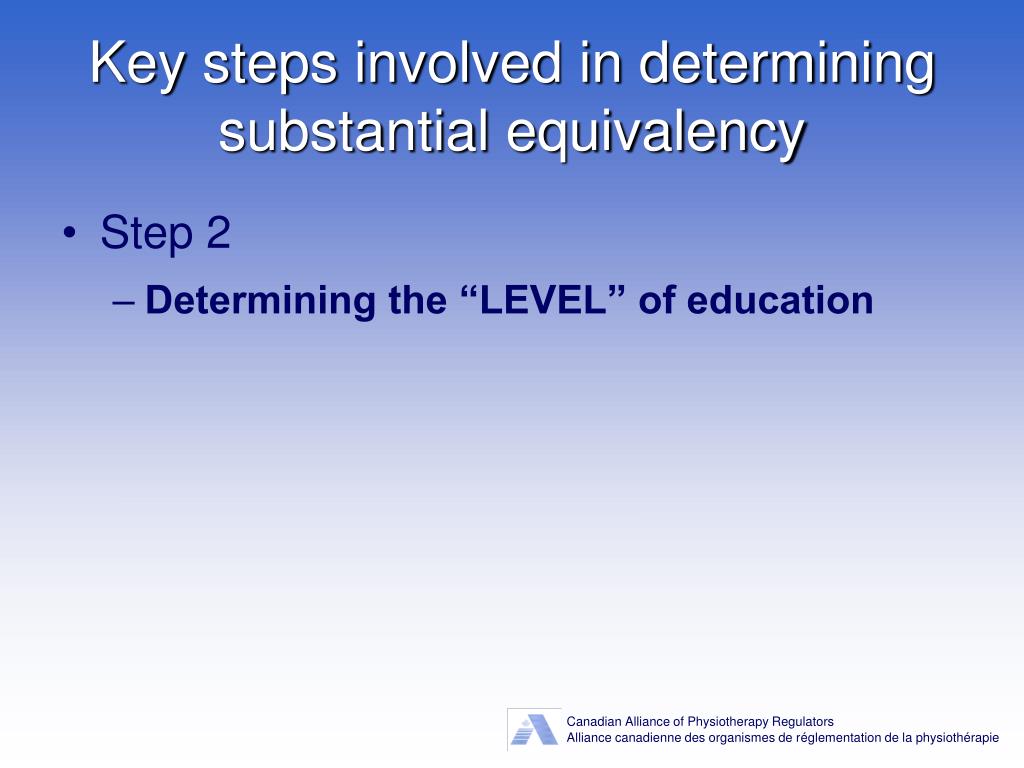 Key steps involved in determining substantial equivalency

• Step 2
– Determining the “LEVEL” of education

Canadian Alliance of Physiotherapy Regulators
Alliance canadienne des organismes de réglementation de la physiothérapie